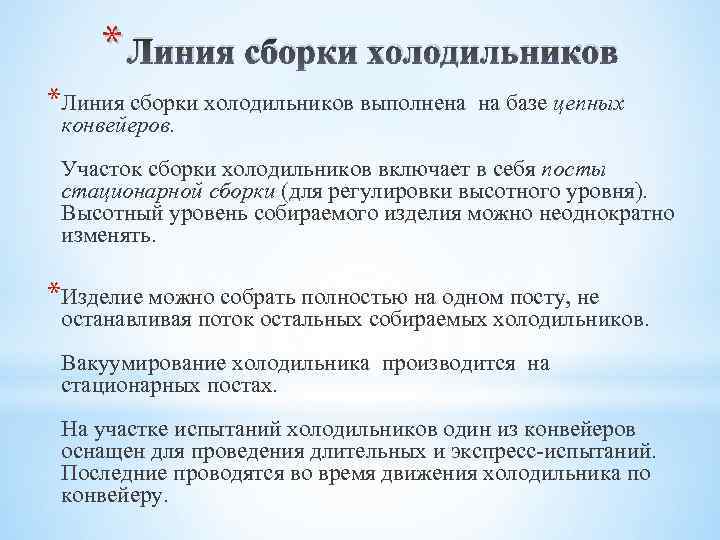 * Линия сборки холодильников

* Линия сборки холодильников выполнена на базе цепных конвейеров.

Участок сборки холодильников включает в себя посты стационарной сборки (для регулировки высотного уровня). Высотный уровень собираемого изделия можно неоднократно изменять.

* Изделие можно собрать полностью на одном посту, не останавливая поток остальных собираемых холодильников.

Вакуумирование холодильника производится на стационарных постах.

На участке испытаний холодильников один из конвейеров оснащен для проведения длительных и экспресс-испытаний. Последние проводятся во время движения холодильника по конвейеру.